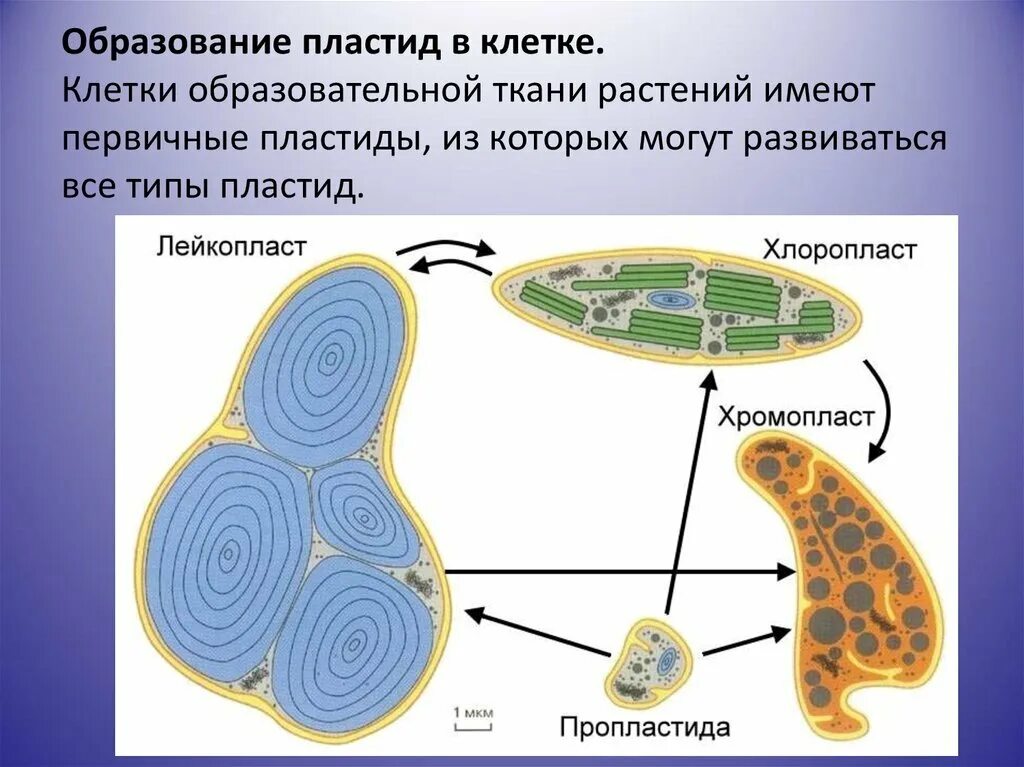 **Образование пластид в клетке.**
Клетки образовательной ткани растений имеют первичные пластиды, из которых могут развиваться все типы пластид.

Лейкопласт

Хлоропласт

Хромопласт

1 мкм

Пропластида